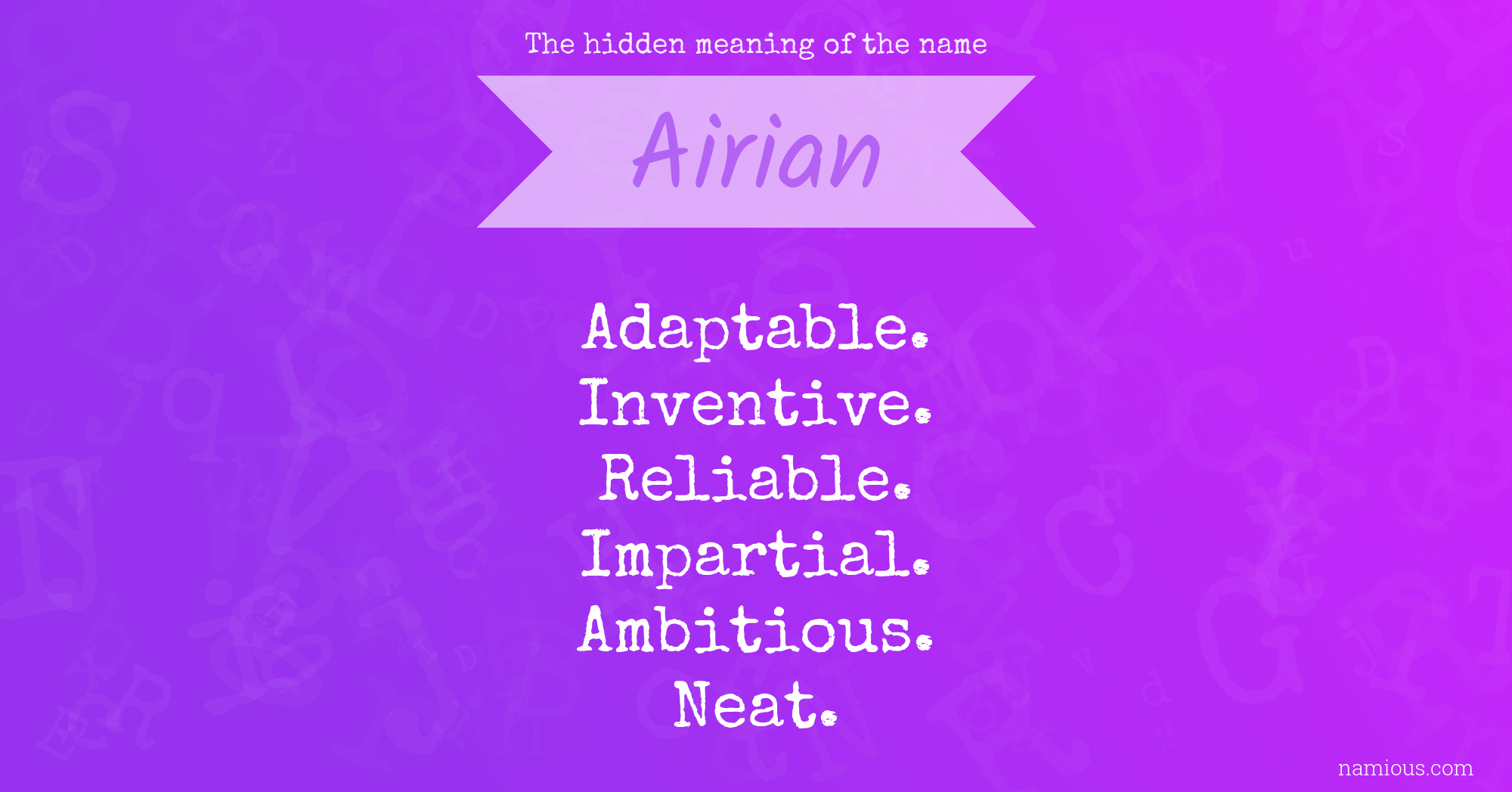 The hidden meaning of the name

Airian

Adaptable.
Inventive.
Reliable.
Impartial.
Ambitious.
Neat.

namious.com